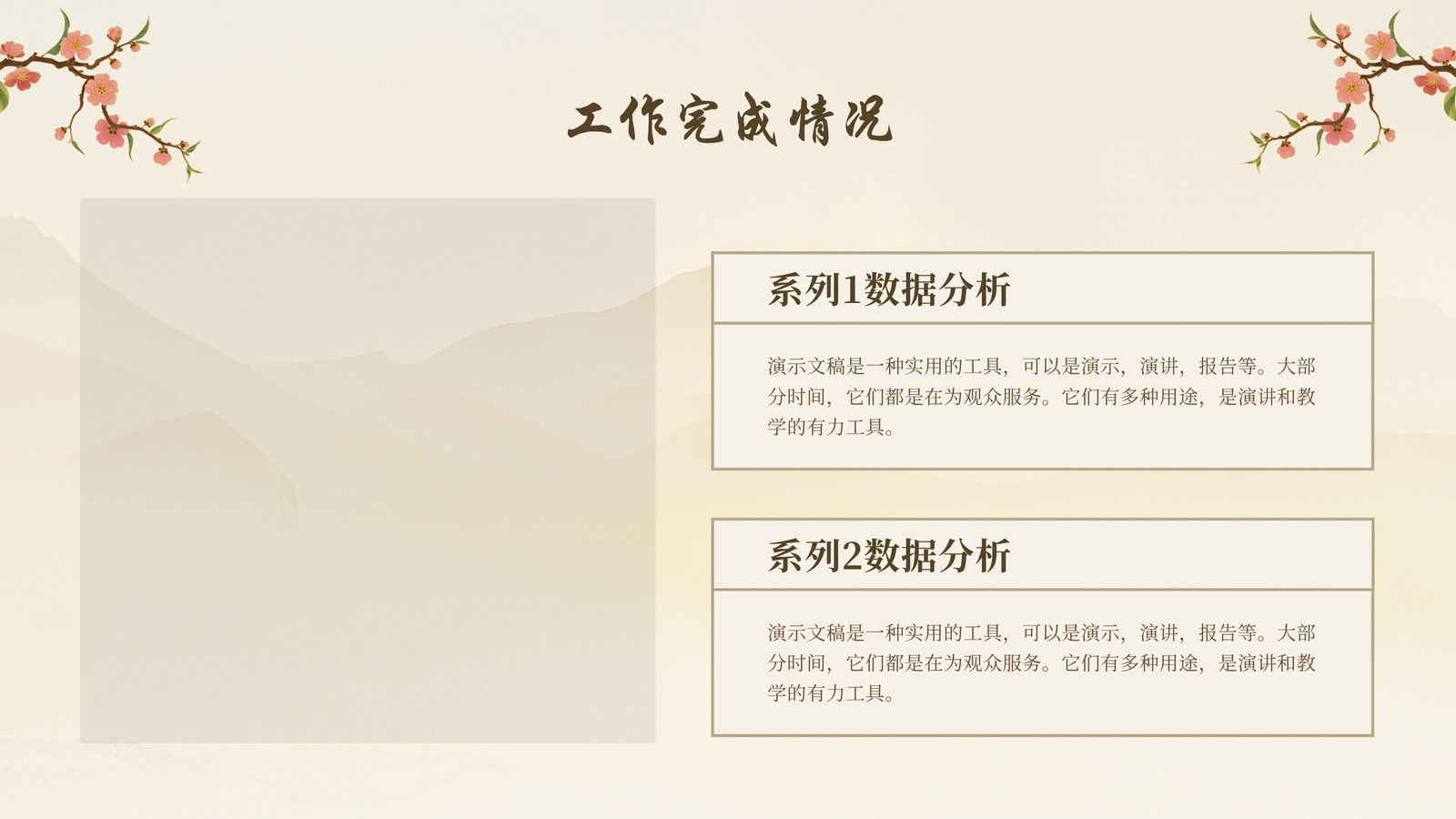 工作完成情况

系列1数据分析

演示文稿是一种实用的工具，可以是演示，演讲，报告等。大部分时间，它们都是在为观众服务。它们有多种用途，是演讲和教学的有力工具。

系列2数据分析

演示文稿是一种实用的工具，可以是演示，演讲，报告等。大部分时间，它们都是在为观众服务。它们有多种用途，是演讲和教学的有力工具。